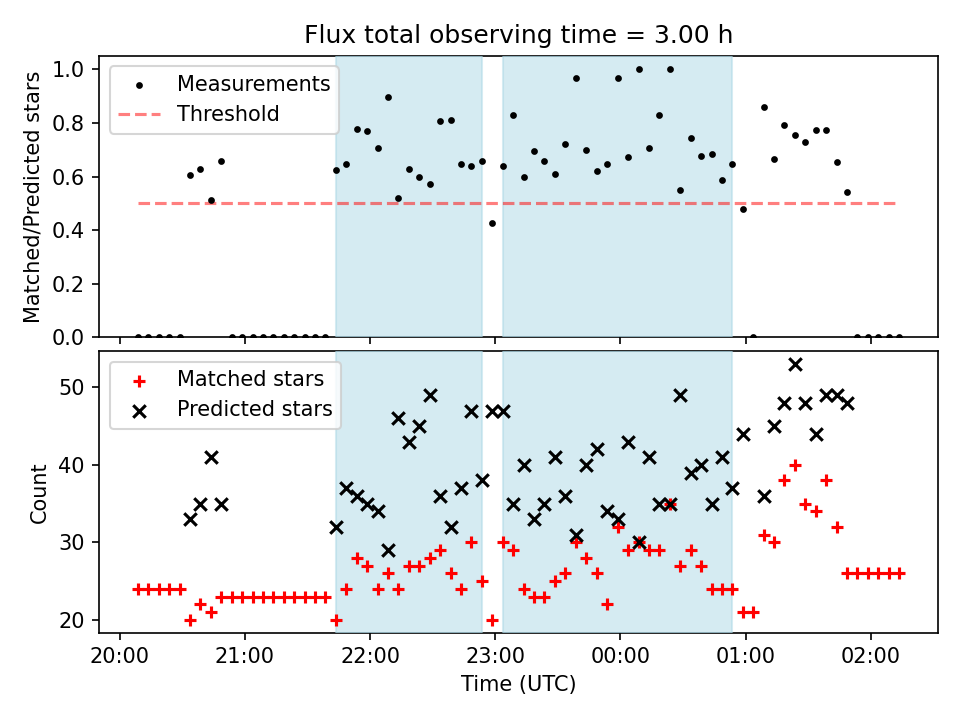 Flux total observing time = 3.00 h

Matched/Predicted stars

1.0
0.8
0.6
0.4
0.2
0.0

Measurements
Threshold

Count

50
40
30
20

Matched stars
Predicted stars

20:00 21:00 22:00 23:00 00:00 01:00 02:00

Time (UTC)